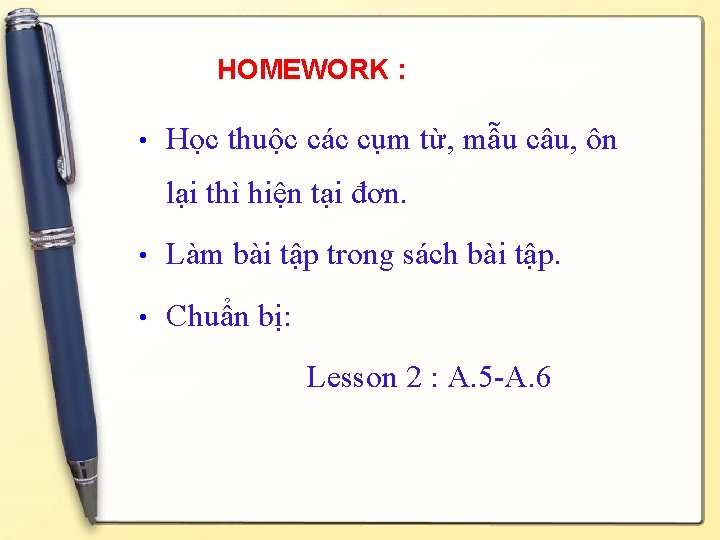 HOMEWORK :

• Học thuộc các cụm từ, mẫu câu, ôn lại thì hiện tại đơn.

• Làm bài tập trong sách bài tập.

• Chuẩn bị:

Lesson 2 : A.5-A.6